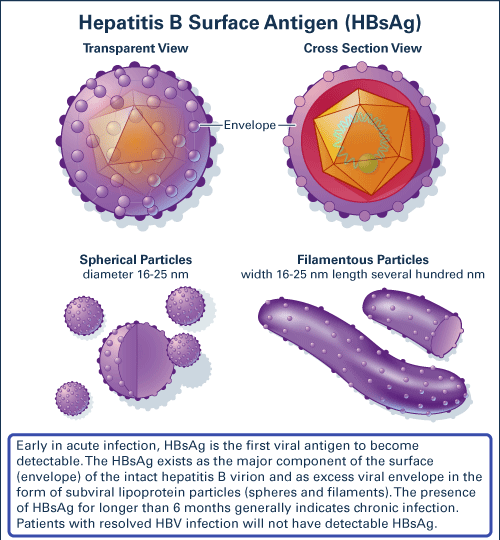 Hepatitis B Surface Antigen (HBsAg)

Transparent View

Cross Section View

Envelope

Spherical Particles
diameter 16-25 nm

Filamentous Particles
width 16-25 nm length several hundred nm

Early in acute infection, HBsAg is the first viral antigen to become detectable. The HBsAg exists as the major component of the surface (envelope) of the intact hepatitis B virion and as excess viral envelope in the form of subviral lipoprotein particles (spheres and filaments). The presence of HBsAg for longer than 6 months generally indicates chronic infection. Patients with resolved HBV infection will not have detectable HBsAg.